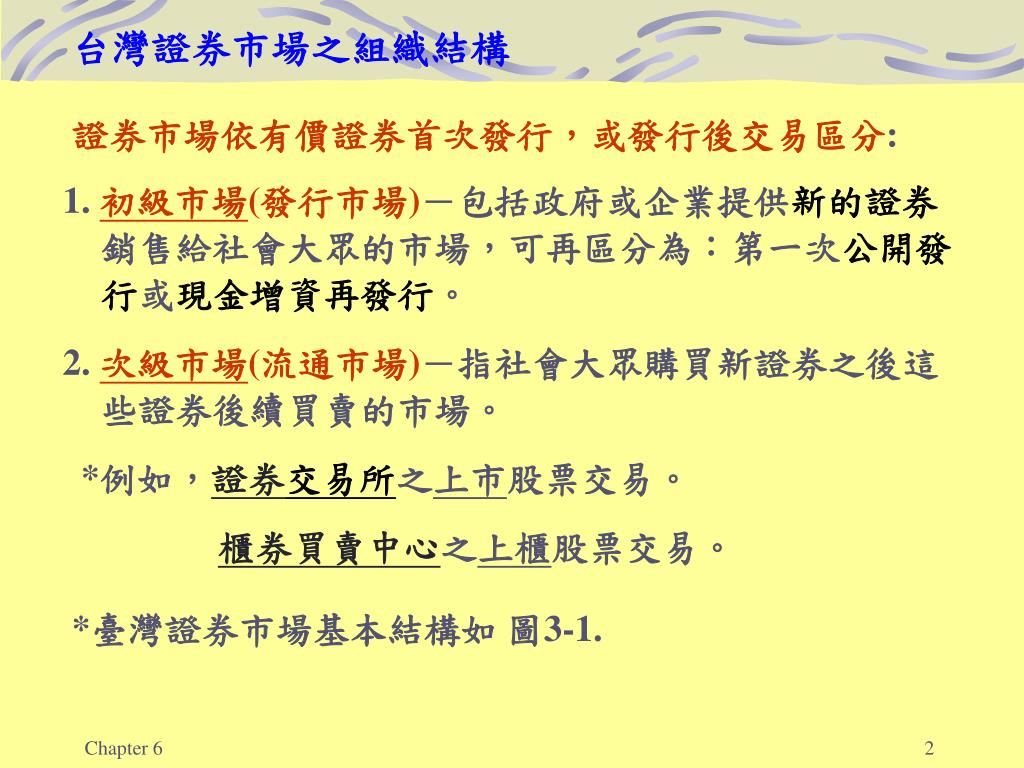 台灣證券市場之組織結構

證券市場依有價證券首次發行，或發行後交易區分:

1. 初級市場(發行市場)－包括政府或企業提供新的證券銷售給社會大眾的市場，可再區分為：第一次公開發行或現金增資再發行。

2. 次級市場(流通市場)－指社會大眾購買新證券之後這些證券後續買賣的市場。

*例如，證券交易所之上市股票交易。

櫃券買賣中心之上櫃股票交易。

*臺灣證券市場基本結構如 圖3-1.

Chapter 6

2